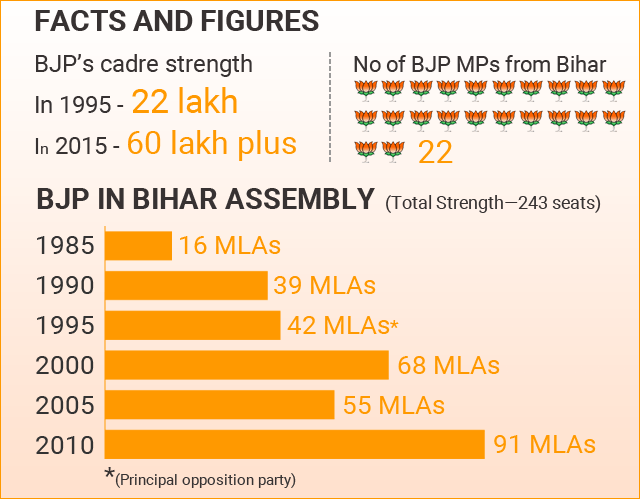 FACTS AND FIGURES

BJP's cadre strength
In 1995 - 22 lakh
In 2015 - 60 lakh plus

No of BJP MPs from Bihar
22

BJP IN BIHAR ASSEMBLY (Total Strength—243 seats)

1985 16 MLAs
1990 39 MLAs
1995 42 MLAs*
2000 68 MLAs
2005 55 MLAs
2010 91 MLAs

*(Principal opposition party)